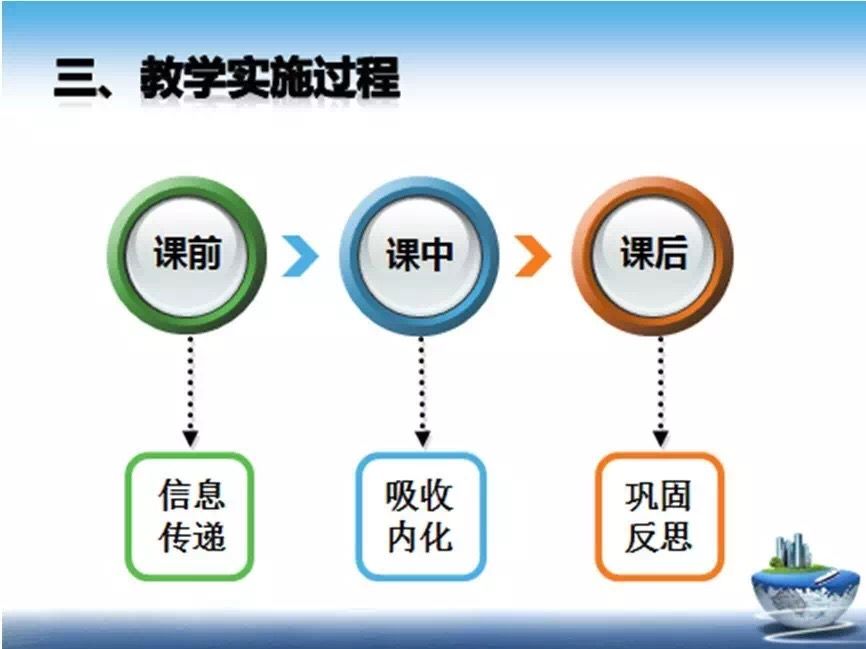 三、教学实施过程

课前

课中

课后

信息传递

吸收内化

巩固反思